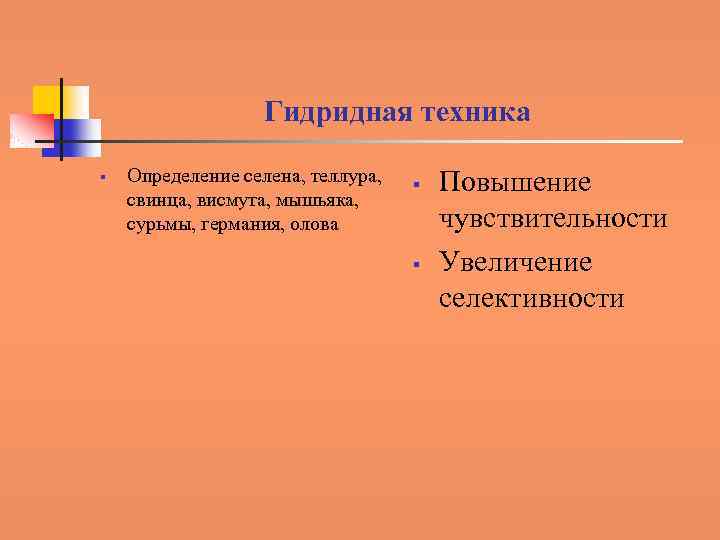 Гидридная техника

- Определение селена, теллура, свинца, висмута, мышьяка, сурьмы, германия, олова

- Повышение чувствительности
- Увеличение селективности